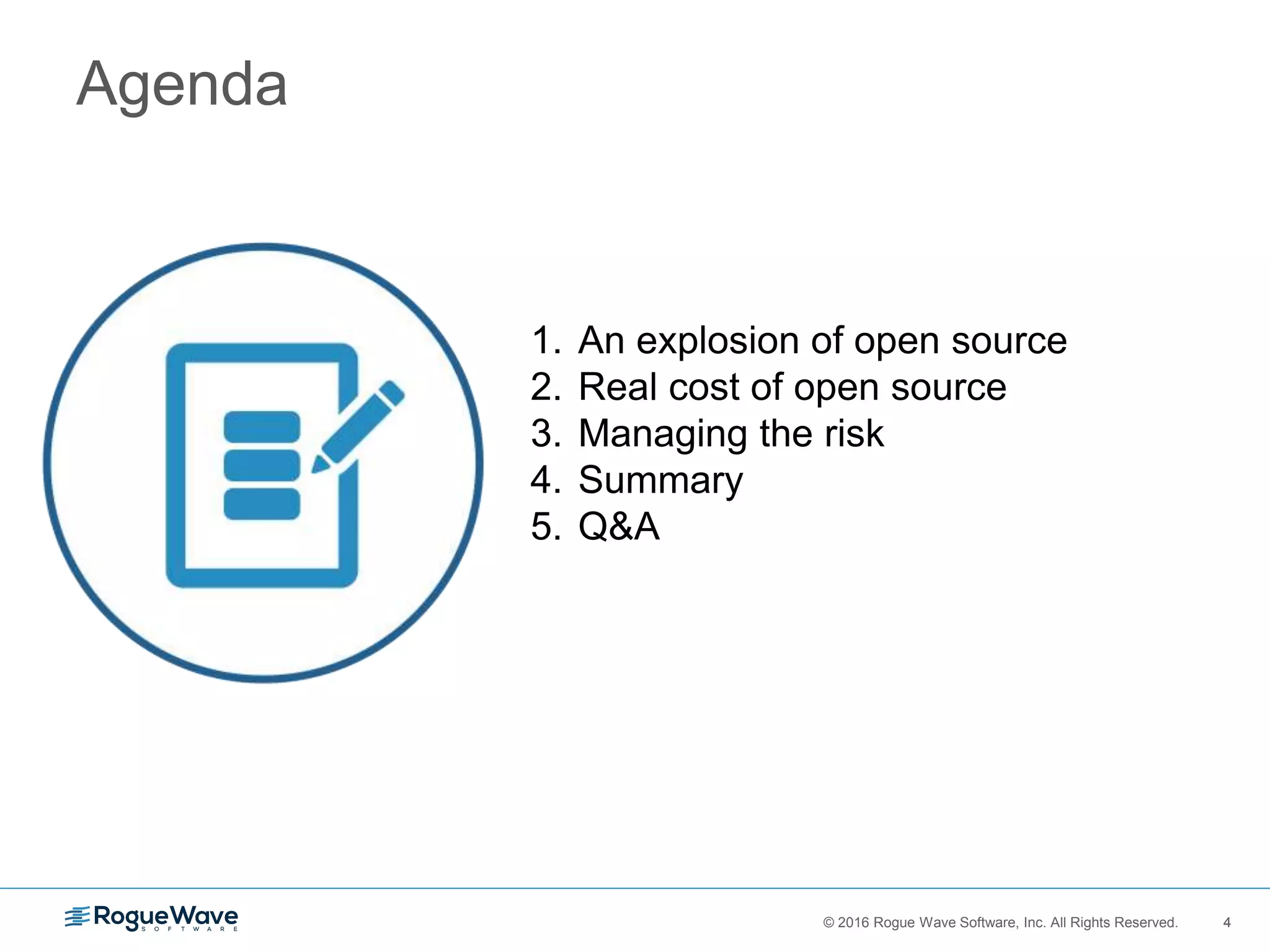 Agenda

1. An explosion of open source
2. Real cost of open source
3. Managing the risk
4. Summary
5. Q&A

RogueWave SOFTWARE

© 2016 Rogue Wave Software, Inc. All Rights Reserved. 4